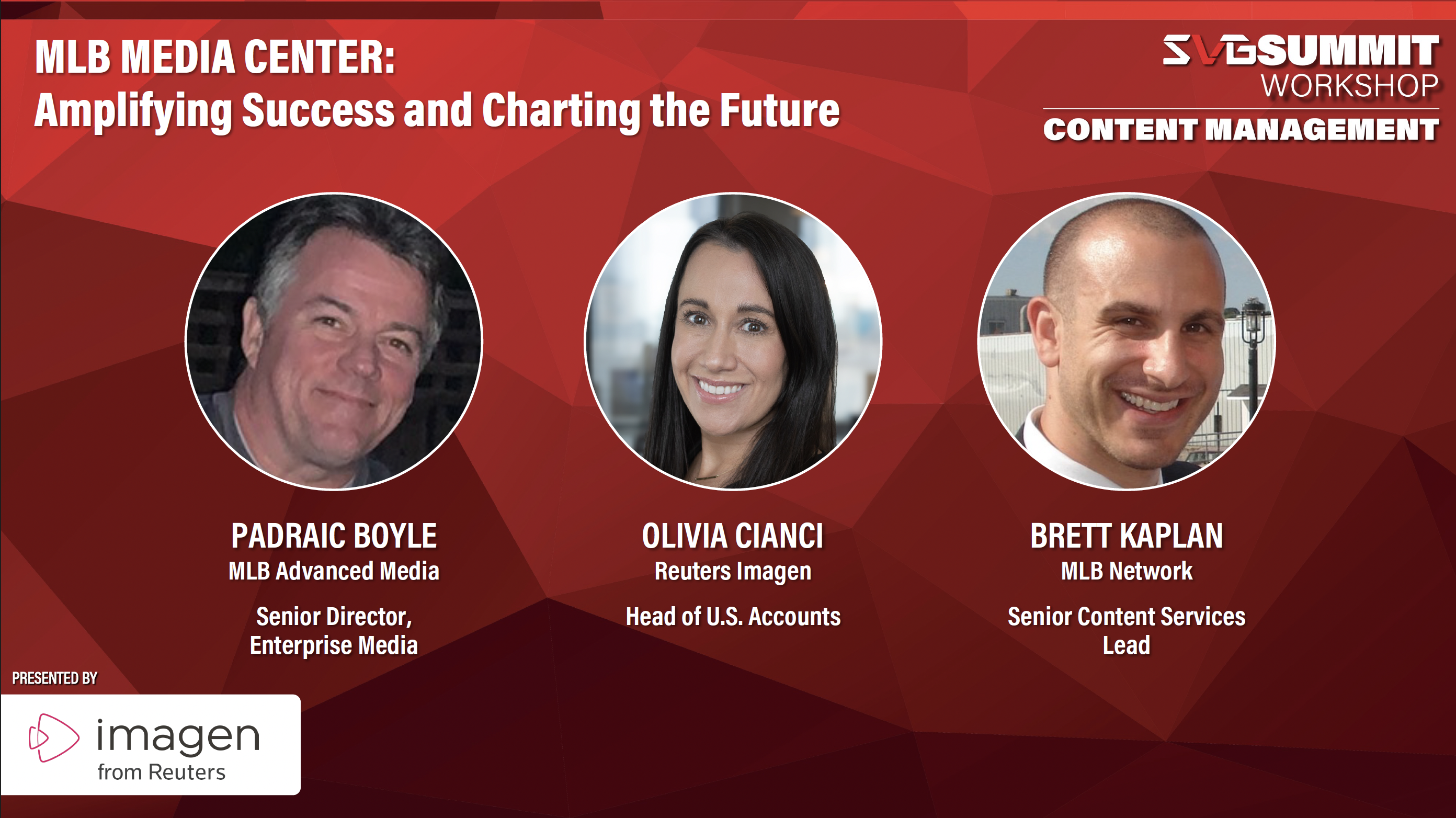 MLB MEDIA CENTER:
Amplifying Success and Charting the Future

SVGSUMMIT
WORKSHOP
CONTENT MANAGEMENT

PADRAIC BOYLE
MLB Advanced Media

Senior Director, Enterprise Media

OLIVIA CIANCI
Reuters Imagen

Head of U.S. Accounts

BRETT KAPLAN
MLB Network

Senior Content Services Lead

PRESENTED BY

imagen
from Reuters